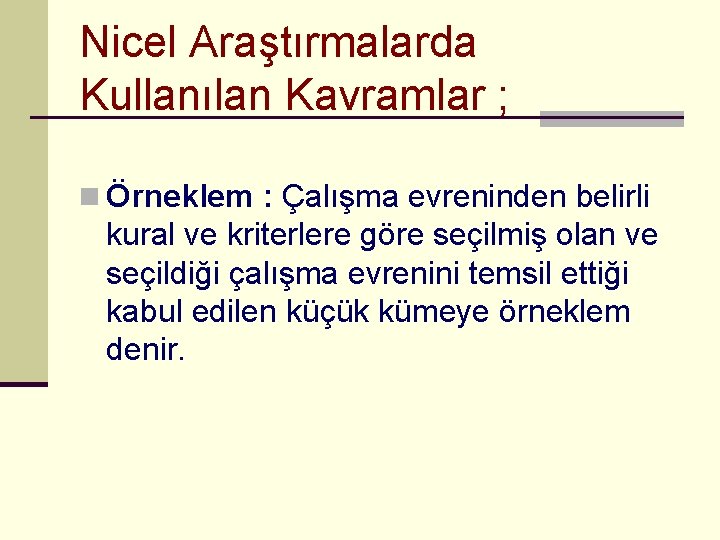 Nicel Araştırmalarda Kullanılan Kavramlar ;

Örneklem : Çalışma evreninden belirli kural ve kriterlere göre seçilmiş olan ve seçildiği çalışma evrenini temsil ettiği kabul edilen küçük kümeye örneklem denir.